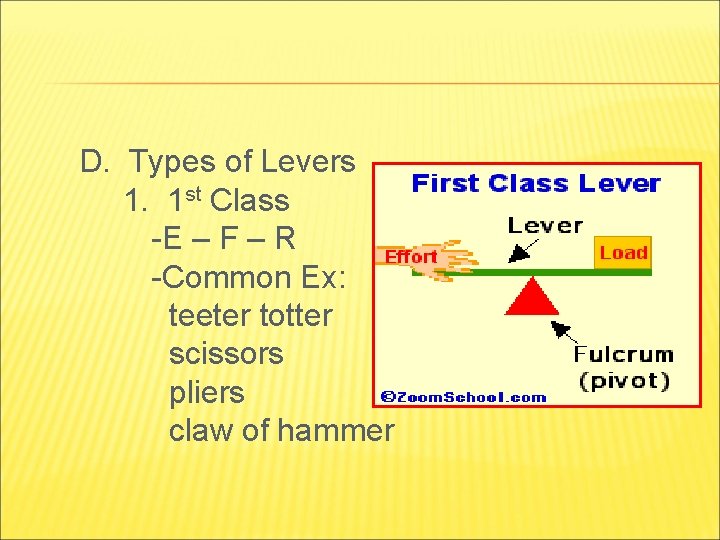 D. Types of Levers
1. 1st Class
-E – F – R
-Common Ex:
teeter totter
scissors
pliers
claw of hammer

First Class Lever
Lever
Effort
Load
Fulcrum (pivot)
©ZoomSchool.com